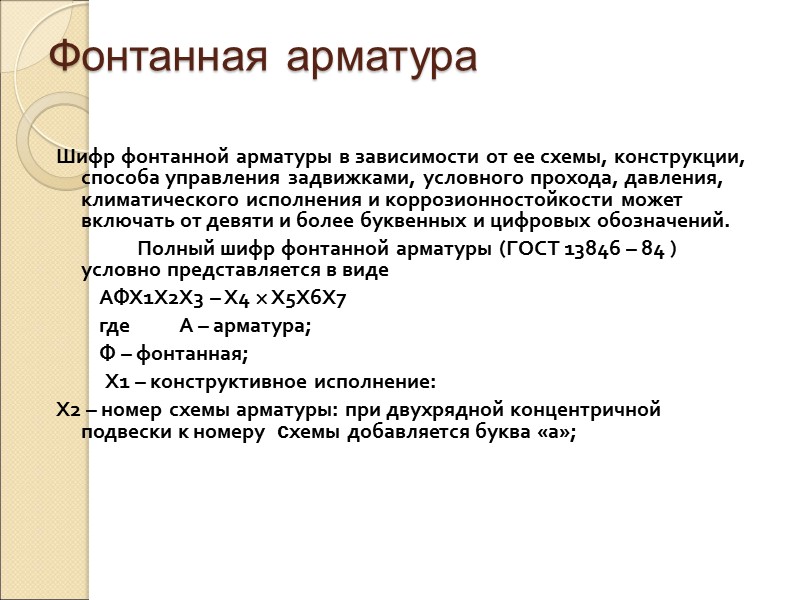 Фонтанная арматура

Шифр фонтанной арматуры в зависимости от ее схемы, конструкции, способа управления задвижками, условного прохода, давления, климатического исполнения и коррозионностойкости может включать от девяти и более буквенных и цифровых обозначений.

Полный шифр фонтанной арматуры (ГОСТ 13846 – 84 ) условно представляется в виде

АФХ1Х2Х3 – Х4 × Х5Х6Х7

где А – арматура;

Ф – фонтанная;

Х1 – конструктивное исполнение:

Х2 – номер схемы арматуры: при двухрядной концентричной подвески к номеру схемы добавляется буква «а»;